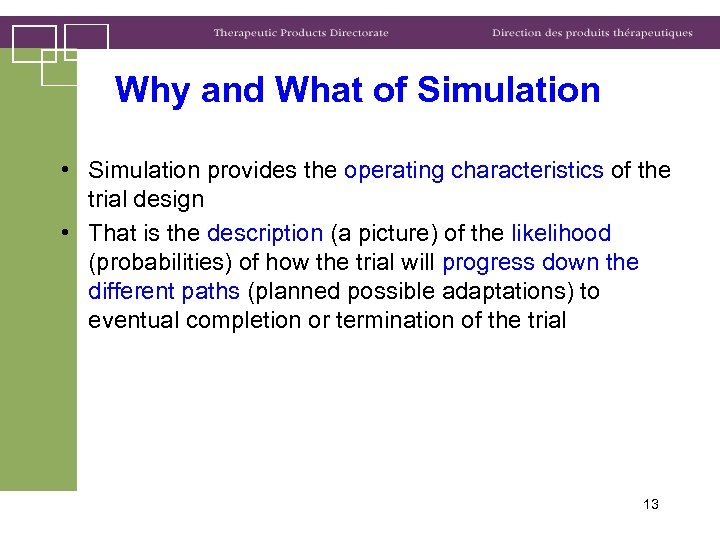 Therapeutic Products Directorate

Direction des produits thérapeutiques

Why and What of Simulation

• Simulation provides the operating characteristics of the trial design

• That is the description (a picture) of the likelihood (probabilities) of how the trial will progress down the different paths (planned possible adaptations) to eventual completion or termination of the trial

13